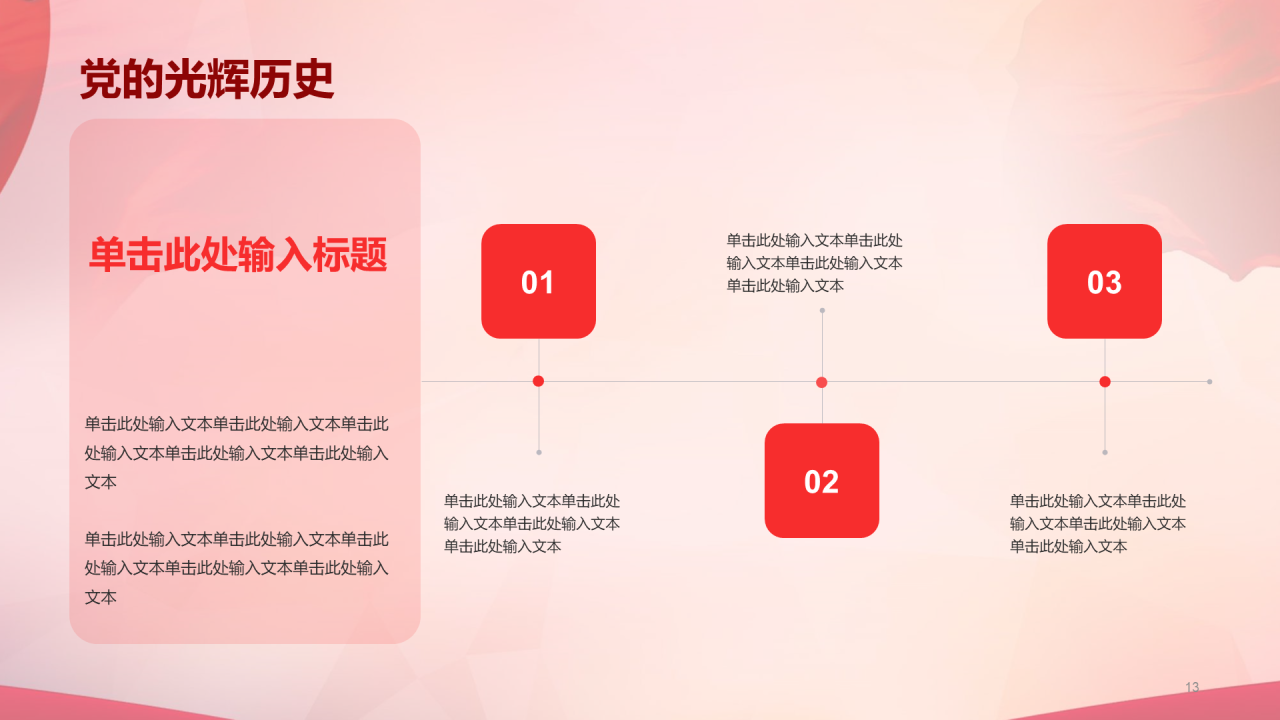 党的光辉历史

单击此处输入标题

单击此处输入文本单击此处输入文本单击此处输入文本单击此处输入文本单击此处输入文本

单击此处输入文本单击此处输入文本单击此处输入文本单击此处输入文本单击此处输入文本

01

单击此处输入文本单击此处输入文本单击此处输入文本单击此处输入文本

单击此处输入文本单击此处输入文本单击此处输入文本单击此处输入文本

02

03

单击此处输入文本单击此处输入文本单击此处输入文本单击此处输入文本

13